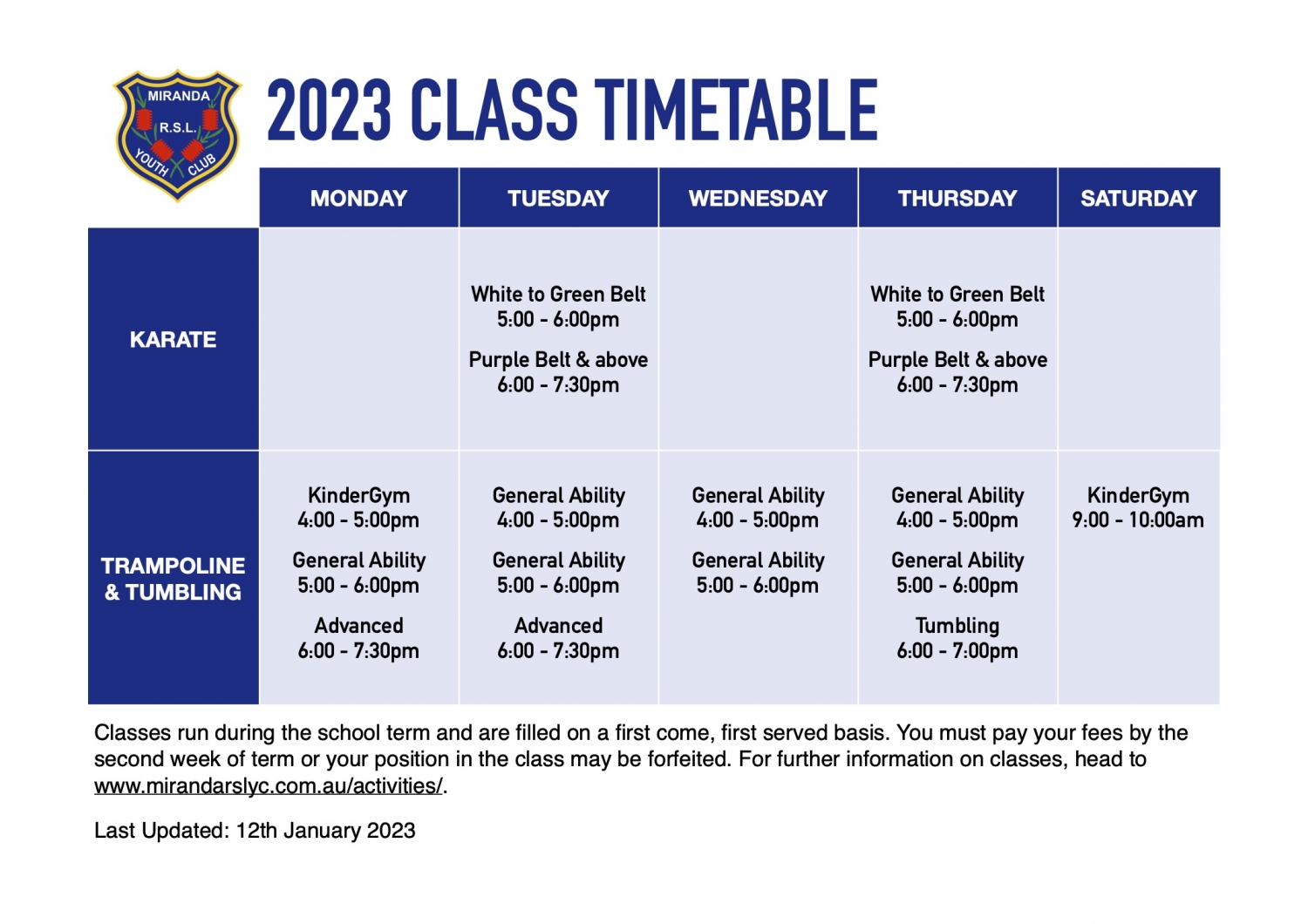 MIRANDA R.S.L. YOUTH CLUB

2023 CLASS TIMETABLE

| | MONDAY | TUESDAY | WEDNESDAY | THURSDAY | SATURDAY |
|---|---|---|---|---|---|
| KARATE | | White to Green Belt 5:00 - 6:00pm Purple Belt & above 6:00 - 7:30pm | | White to Green Belt 5:00 - 6:00pm Purple Belt & above 6:00 - 7:30pm | |
| TRAMPOLINE & TUMBLING | KinderGym 4:00 - 5:00pm General Ability 5:00 - 6:00pm Advanced 6:00 - 7:30pm | General Ability 4:00 - 5:00pm General Ability 5:00 - 6:00pm Advanced 6:00 - 7:30pm | General Ability 4:00 - 5:00pm General Ability 5:00 - 6:00pm | General Ability 4:00 - 5:00pm General Ability 5:00 - 6:00pm Tumbling 6:00 - 7:00pm | KinderGym 9:00 - 10:00am |

Classes run during the school term and are filled on a first come, first served basis. You must pay your fees by the second week of term or your position in the class may be forfeited. For further information on classes, head to www.mirandarslyc.com.au/activities/.

Last Updated: 12th January 2023